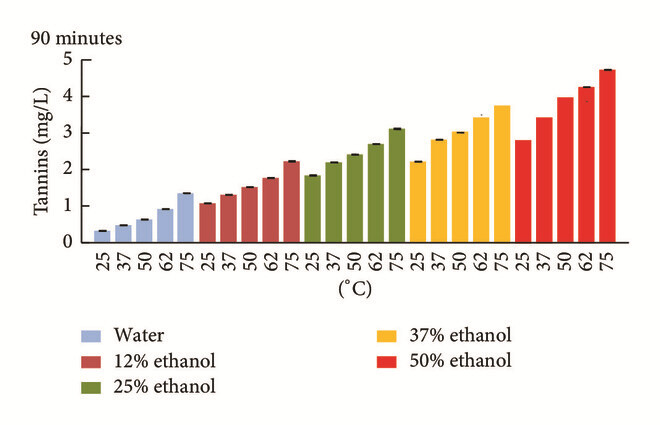 90 minutes

Tannins (mg/L)

5
4
3
2
1
0

25 37 50 62 75 25 37 50 62 75 25 37 50 62 75 25 37 50 62 75 25 37 50 62 75

(°C)

Water
12% ethanol
25% ethanol
37% ethanol
50% ethanol